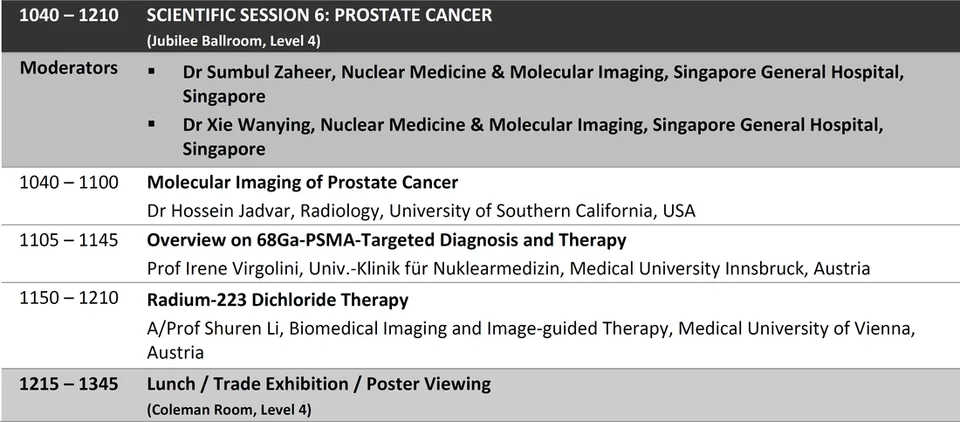 | 1040 – 1210 | SCIENTIFIC SESSION 6: PROSTATE CANCER (Jubilee Ballroom, Level 4) |
|---|---|
| Moderators | ▪ Dr Sumbul Zaheer, Nuclear Medicine & Molecular Imaging, Singapore General Hospital, Singapore ▪ Dr Xie Wanying, Nuclear Medicine & Molecular Imaging, Singapore General Hospital, Singapore |
| 1040 – 1100 | Molecular Imaging of Prostate Cancer Dr Hossein Jadvar, Radiology, University of Southern California, USA |
| 1105 – 1145 | Overview on 68Ga-PSMA-Targeted Diagnosis and Therapy Prof Irene Virgolini, Univ.-Klinik für Nuklearmedizin, Medical University Innsbruck, Austria |
| 1150 – 1210 | Radium-223 Dichloride Therapy A/Prof Shuren Li, Biomedical Imaging and Image-guided Therapy, Medical University of Vienna, Austria |
| 1215 – 1345 | Lunch / Trade Exhibition / Poster Viewing (Coleman Room, Level 4) |